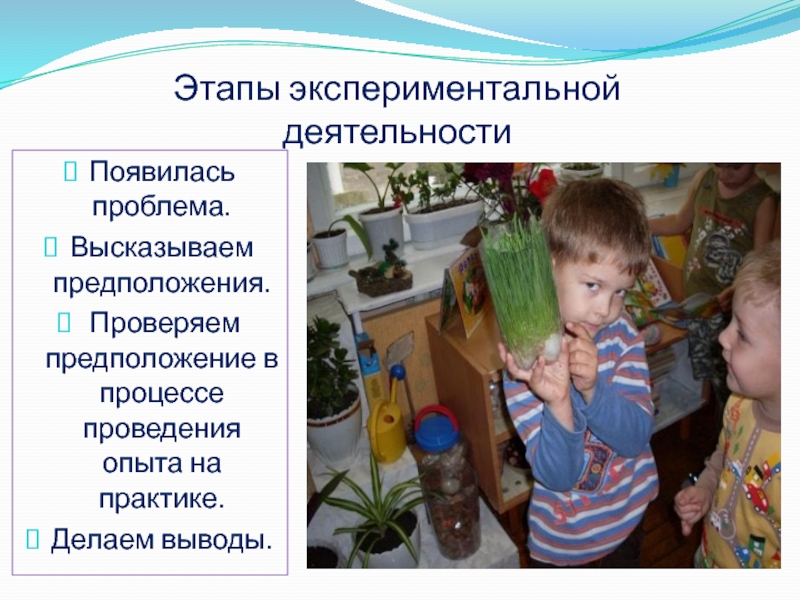 Этапы экспериментальной деятельности

Появилась проблема.

Высказываем предположения.

Проверяем предположение в процессе проведения опыта на практике.

Делаем выводы.